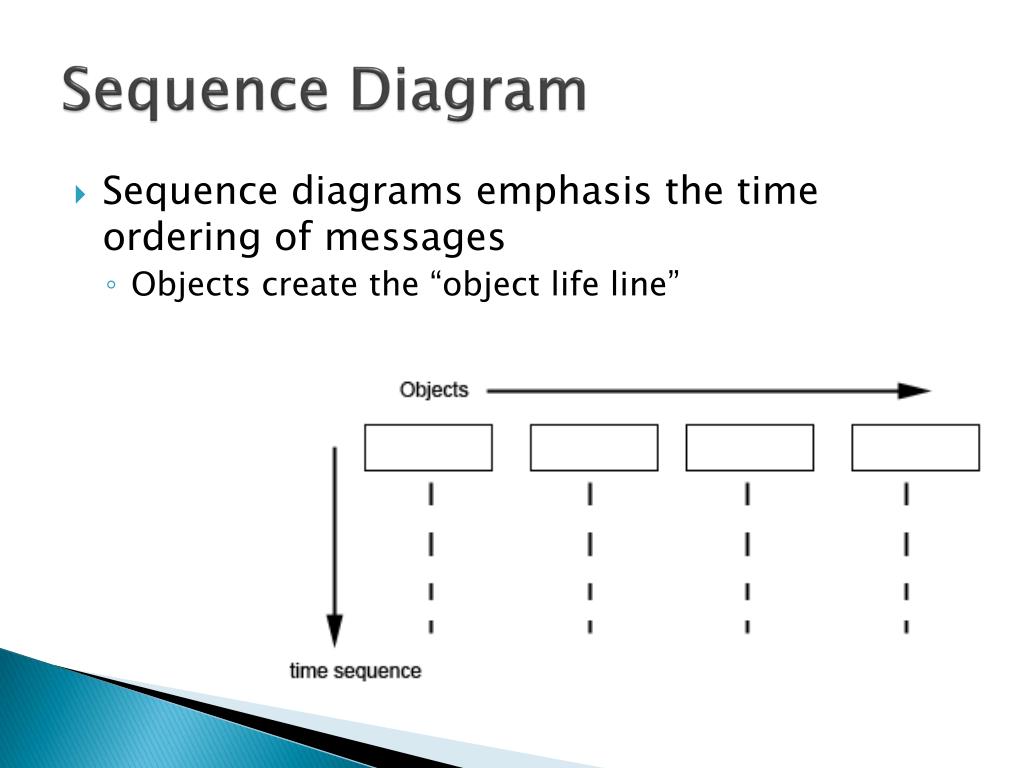 Sequence Diagram

Sequence diagrams emphasis the time ordering of messages

Objects create the “object life line”

Objects

time sequence